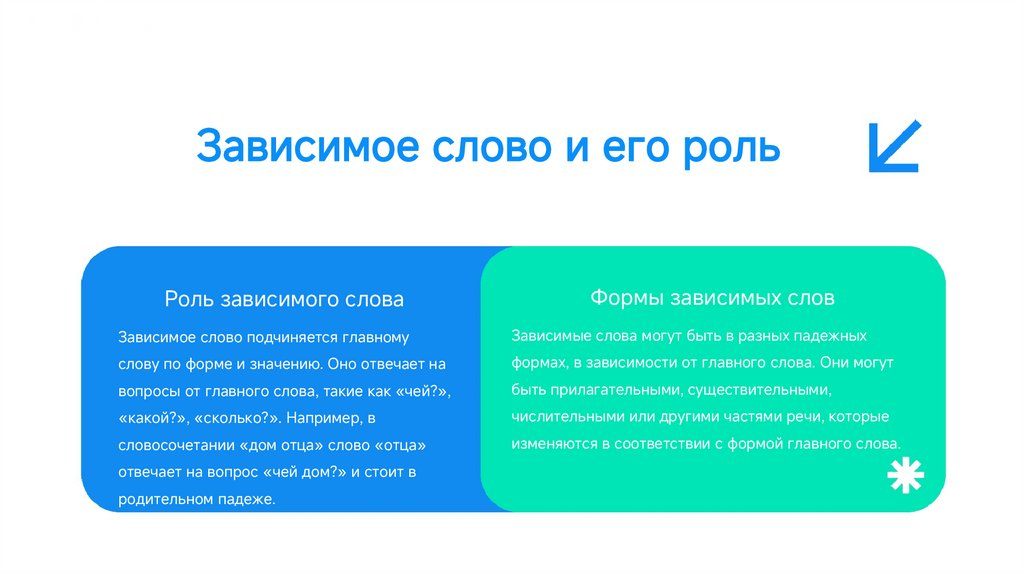 Зависимое слово и его роль

Роль зависимого слова

Зависимое слово подчиняется главному слову по форме и значению. Оно отвечает на вопросы от главного слова, такие как «чей?», «какой?», «сколько?». Например, в словосочетании «дом отца» слово «отца» отвечает на вопрос «чей дом?» и стоит в родительном падеже.

Формы зависимых слов

Зависимые слова могут быть в разных падежных формах, в зависимости от главного слова. Они могут быть прилагательными, существительными, числительными или другими частями речи, которые изменяются в соответствии с формой главного слова.